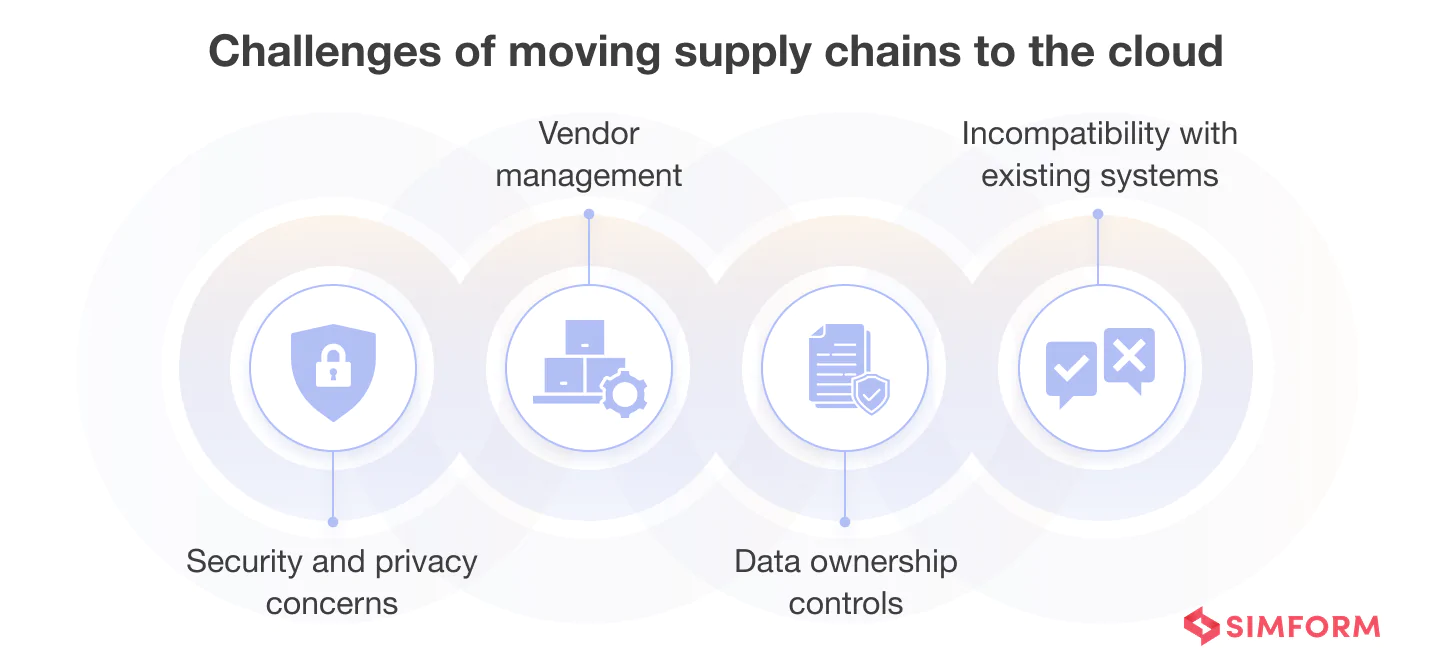 Challenges of moving supply chains to the cloud

Security and privacy concerns

Vendor management

Data ownership controls

Incompatibility with existing systems

SIMFORM